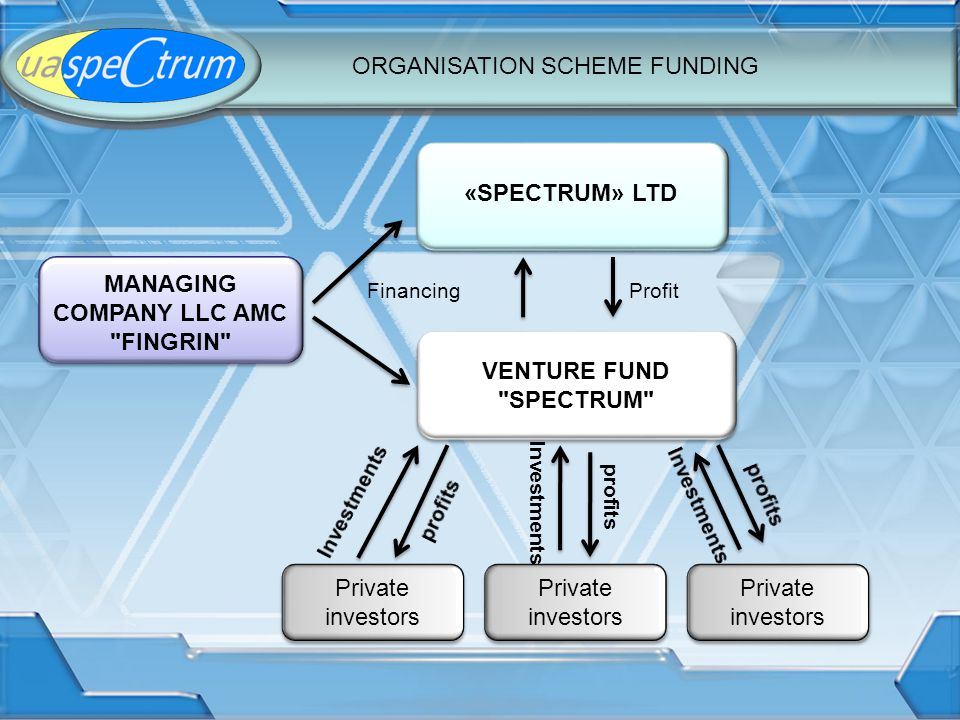 uaspeCtrum

ORGANISATION SCHEME FUNDING

«SPECTRUM» LTD

MANAGING COMPANY LLC AMC "FINGRIN"

Financing

Profit

VENTURE FUND "SPECTRUM"

Investments

profits

Investments

profits

Investments

profits

Private investors

Private investors

Private investors